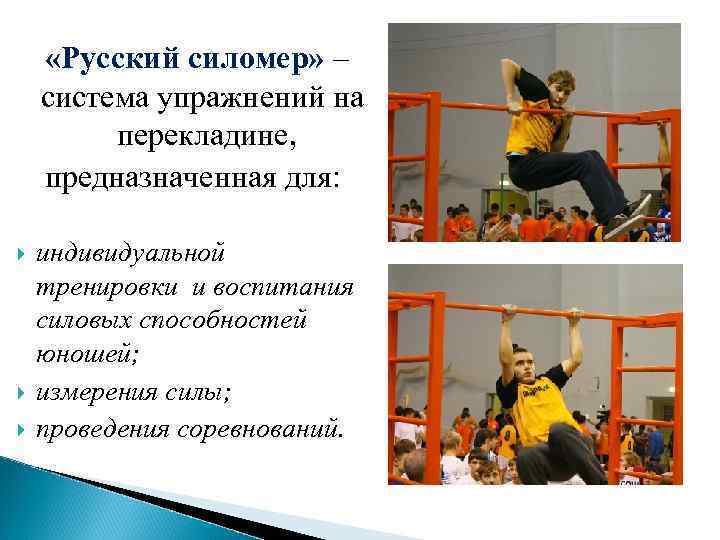 «Русский силомер» – система упражнений на перекладине, предназначенная для:

индивидуальной тренировки и воспитания силовых способностей юношей;

измерения силы;

проведения соревнований.